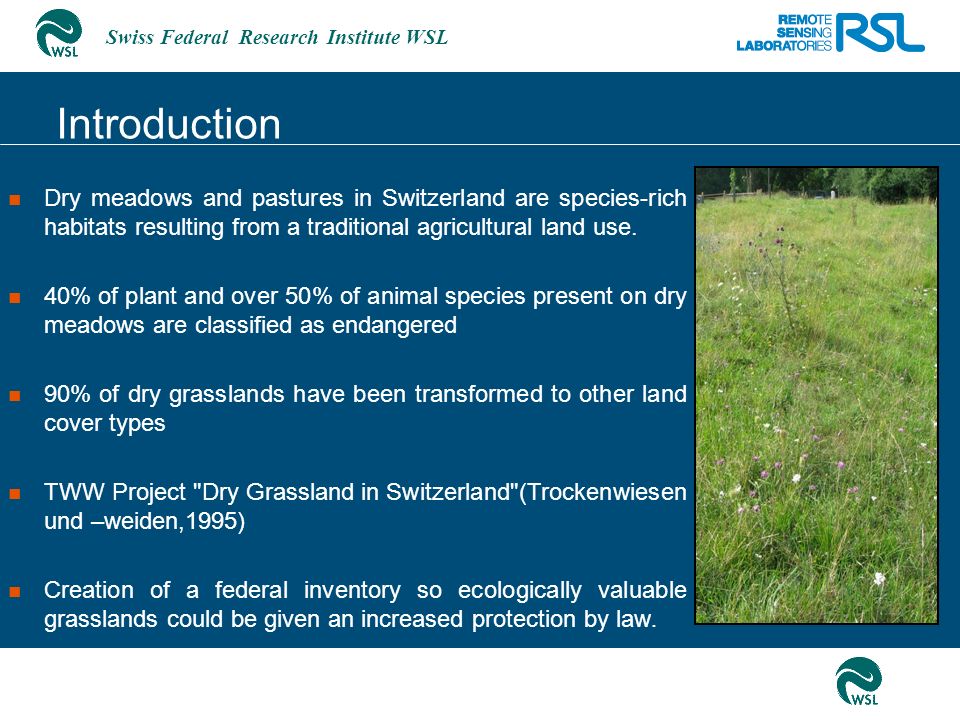 WSL Swiss Federal Research Institute WSL

REMOTE SENSING LABORATORIES RSL

Introduction

Dry meadows and pastures in Switzerland are species-rich habitats resulting from a traditional agricultural land use.

40% of plant and over 50% of animal species present on dry meadows are classified as endangered

90% of dry grasslands have been transformed to other land cover types

TWW Project "Dry Grassland in Switzerland"(Trockenwiesen und –weiden,1995)

Creation of a federal inventory so ecologically valuable grasslands could be given an increased protection by law.

WSL